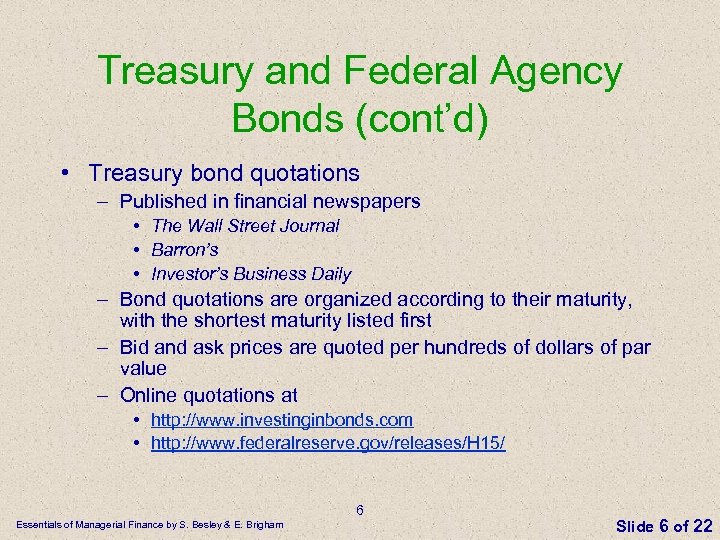 Treasury and Federal Agency Bonds (cont'd)

• Treasury bond quotations
– Published in financial newspapers
• The Wall Street Journal
• Barron's
• Investor's Business Daily
– Bond quotations are organized according to their maturity, with the shortest maturity listed first
– Bid and ask prices are quoted per hundreds of dollars of par value
– Online quotations at
• http://www.investinginbonds.com
• http://www.federalreserve.gov/releases/H15/

6

Essentials of Managerial Finance by S. Besley & E. Brigham

Slide 6 of 22